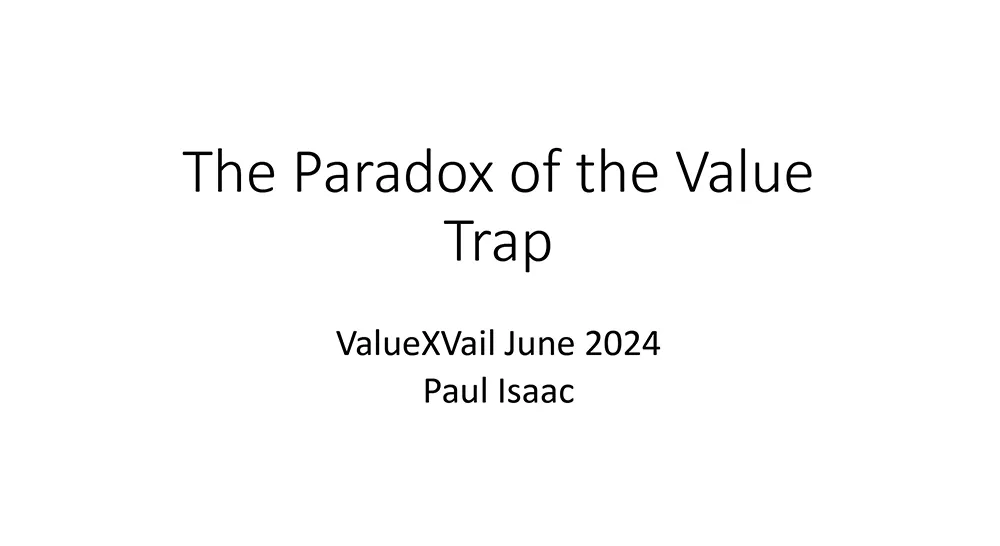 The Paradox of the Value Trap

ValueXVail June 2024
Paul Isaac